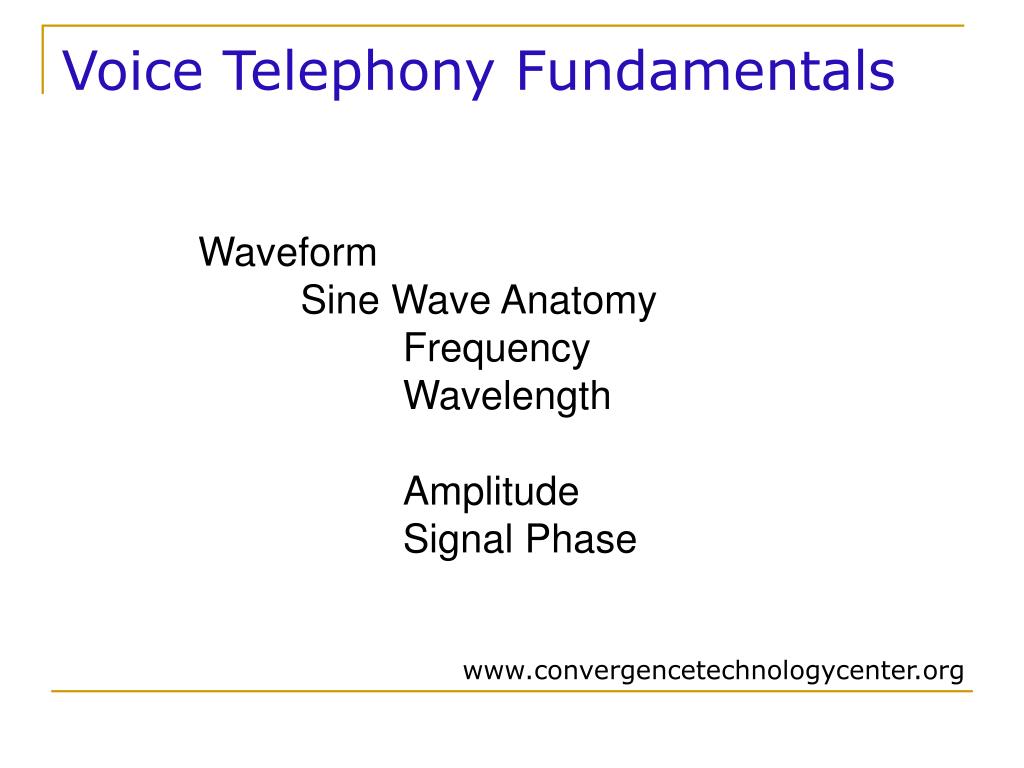 Voice Telephony Fundamentals

Waveform
Sine Wave Anatomy
Frequency
Wavelength

Amplitude
Signal Phase

www.convergencetechnologycenter.org